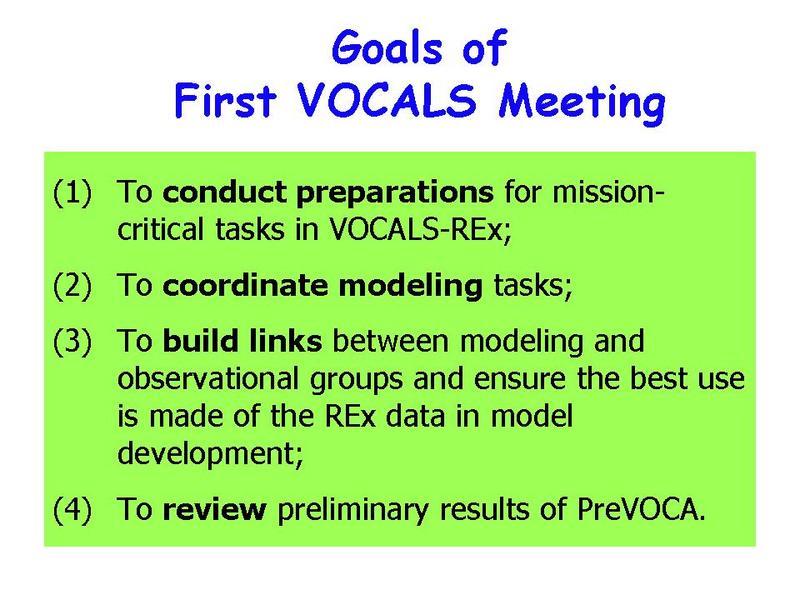 Goals of
First VOCALS Meeting

(1) To conduct preparations for mission-critical tasks in VOCALS-REx;

(2) To coordinate modeling tasks;

(3) To build links between modeling and observational groups and ensure the best use is made of the REx data in model development;

(4) To review preliminary results of PreVOCA.